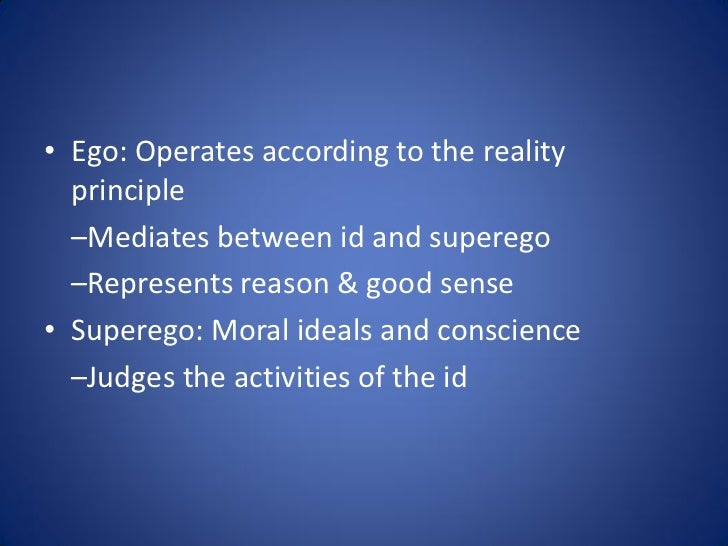 • Ego: Operates according to the reality principle

–Mediates between id and superego

–Represents reason & good sense

• Superego: Moral ideals and conscience

–Judges the activities of the id